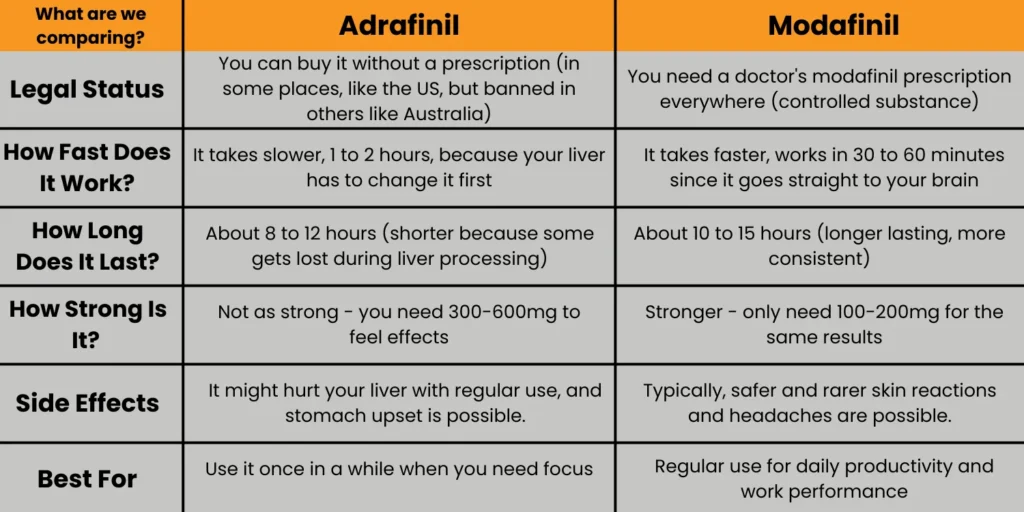 | What are we comparing? | Adrafinil | Modafinil |
|---|---|---|
| Legal Status | You can buy it without a prescription (in some places, like the US, but banned in others like Australia) | You need a doctor's modafinil prescription everywhere (controlled substance) |
| How Fast Does It Work? | It takes slower, 1 to 2 hours, because your liver has to change it first | It takes faster, works in 30 to 60 minutes since it goes straight to your brain |
| How Long Does It Last? | About 8 to 12 hours (shorter because some gets lost during liver processing) | About 10 to 15 hours (longer lasting, more consistent) |
| How Strong Is It? | Not as strong - you need 300-600mg to feel effects | Stronger - only need 100-200mg for the same results |
| Side Effects | It might hurt your liver with regular use, and stomach upset is possible. | Typically, safer and rarer skin reactions and headaches are possible. |
| Best For | Use it once in a while when you need focus | Regular use for daily productivity and work performance |